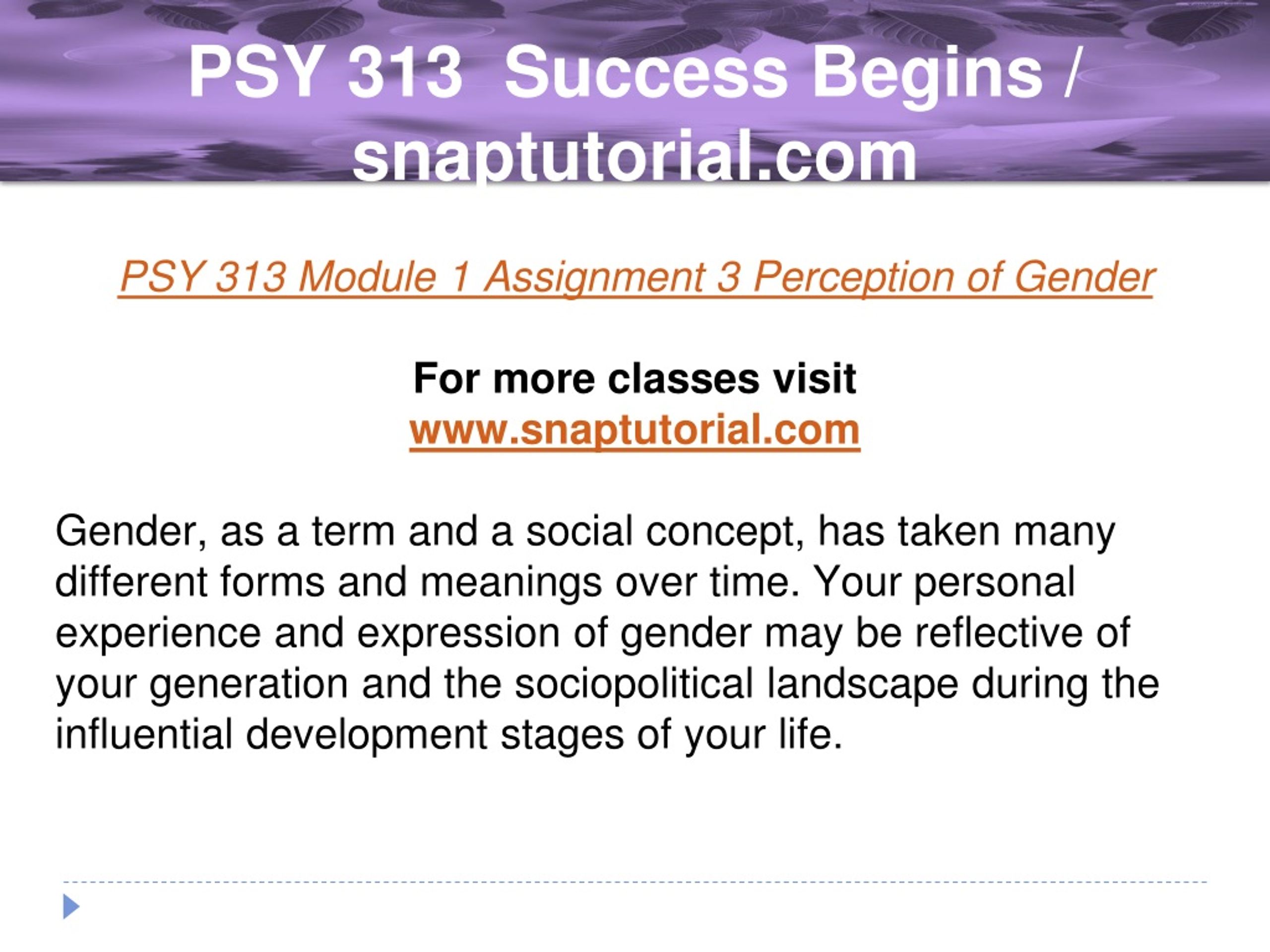 PSY 313 Success Begins / snaptutorial.com

PSY 313 Module 1 Assignment 3 Perception of Gender

For more classes visit
www.snaptutorial.com

Gender, as a term and a social concept, has taken many different forms and meanings over time. Your personal experience and expression of gender may be reflective of your generation and the sociopolitical landscape during the influential development stages of your life.